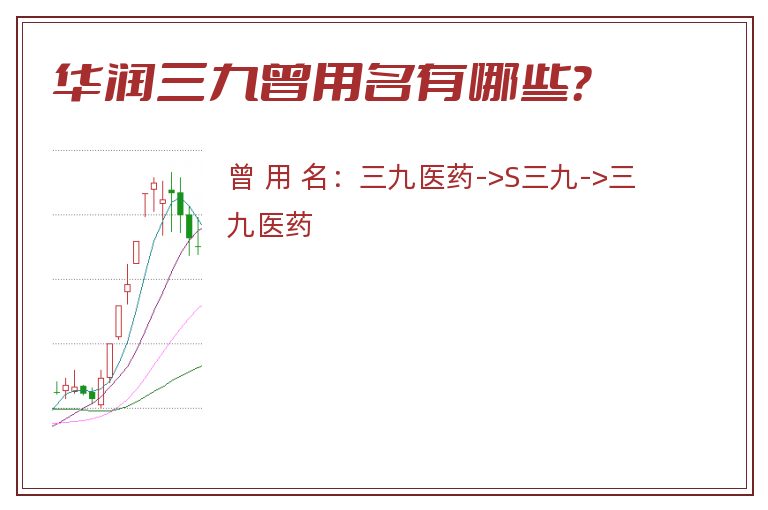 华润三九曾用名有哪些?

曾 用 名：三九医药->S三九->三九医药